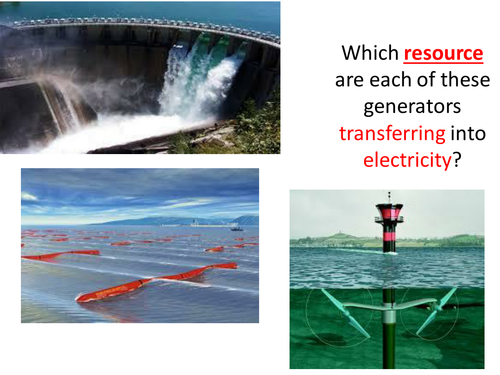 Which resource are each of these generators transferring into electricity?